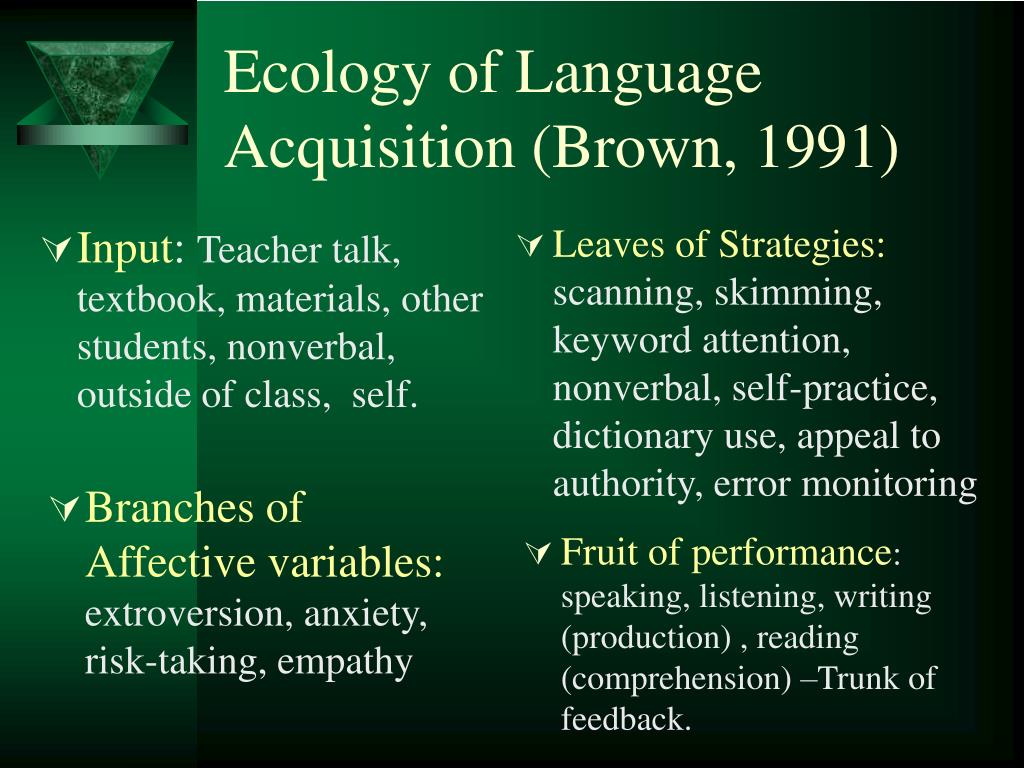 Ecology of Language Acquisition (Brown, 1991)

Input: Teacher talk, textbook, materials, other students, nonverbal, outside of class, self.

Branches of Affective variables: extroversion, anxiety, risk-taking, empathy

Leaves of Strategies: scanning, skimming, keyword attention, nonverbal, self-practice, dictionary use, appeal to authority, error monitoring

Fruit of performance: speaking, listening, writing (production) , reading (comprehension) –Trunk of feedback.